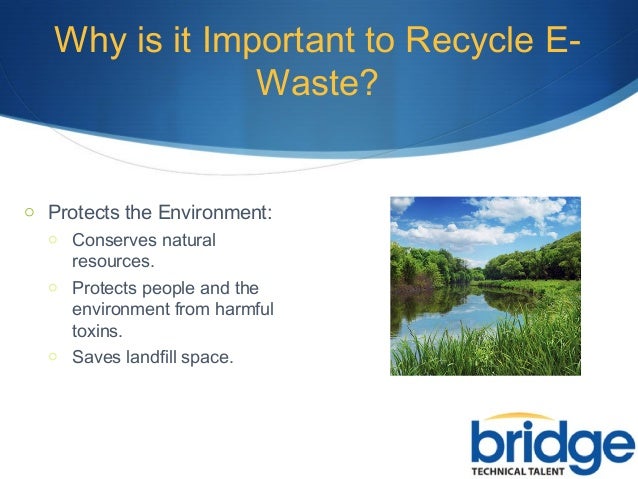 Why is it Important to Recycle E-Waste?

○ Protects the Environment:
  ○ Conserves natural resources.
  ○ Protects people and the environment from harmful toxins.
  ○ Saves landfill space.

bridge
TECHNICAL TALENT